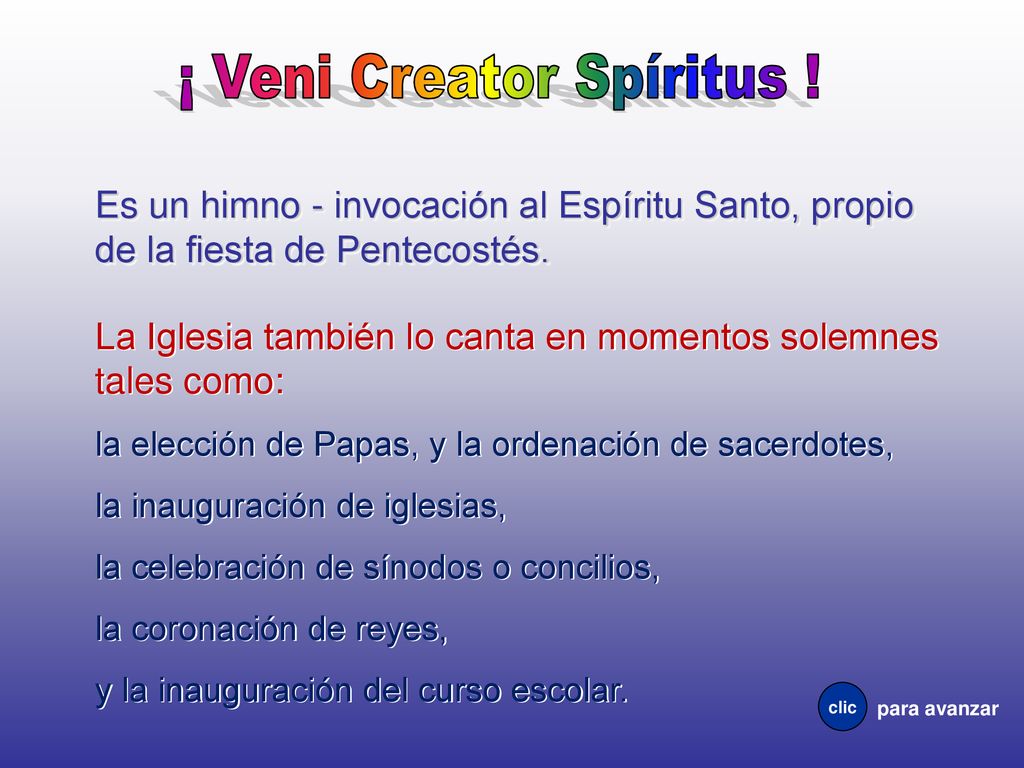 ¡ Veni Creator Spíritus !

Es un himno - invocación al Espíritu Santo, propio de la fiesta de Pentecostés.

La Iglesia también lo canta en momentos solemnes tales como:

la elección de Papas, y la ordenación de sacerdotes,

la inauguración de iglesias,

la celebración de sínodos o concilios,

la coronación de reyes,

y la inauguración del curso escolar.

clic para avanzar